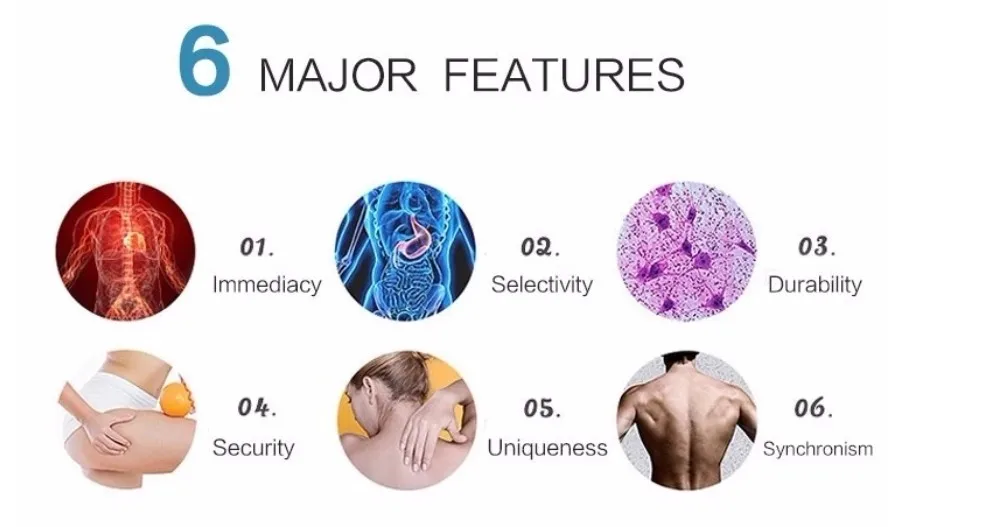 6 MAJOR FEATURES

01.
Immediacy

02.
Selectivity

03.
Durability

04.
Security

05.
Uniqueness

06.
Synchronism